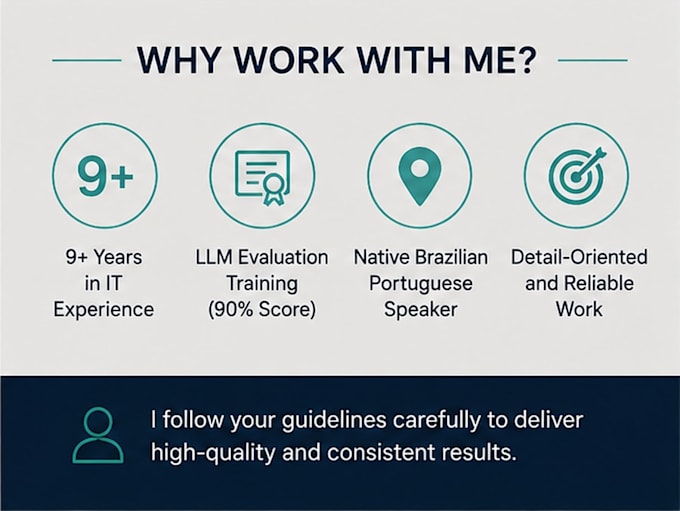 WHY WORK WITH ME?

9+

9+ Years in IT Experience

LLM Evaluation Training (90% Score)

Native Brazilian Portuguese Speaker

Detail-Oriented and Reliable Work

I follow your guidelines carefully to deliver high-quality and consistent results.